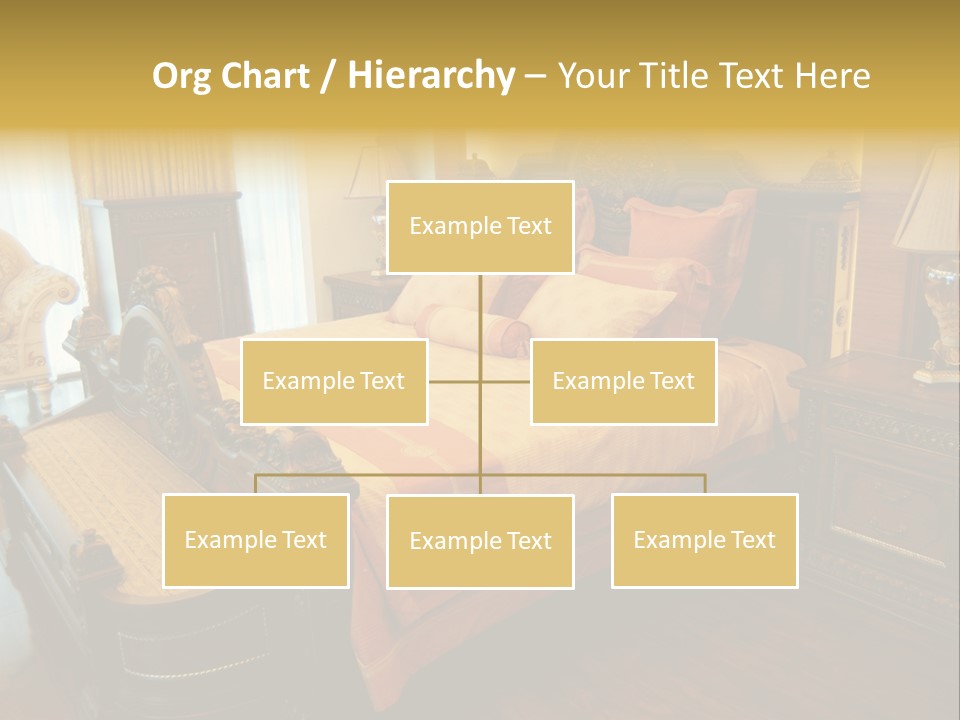 Org Chart / Hierarchy – Your Title Text Here

Example Text

Example Text

Example Text

Example Text

Example Text

Example Text